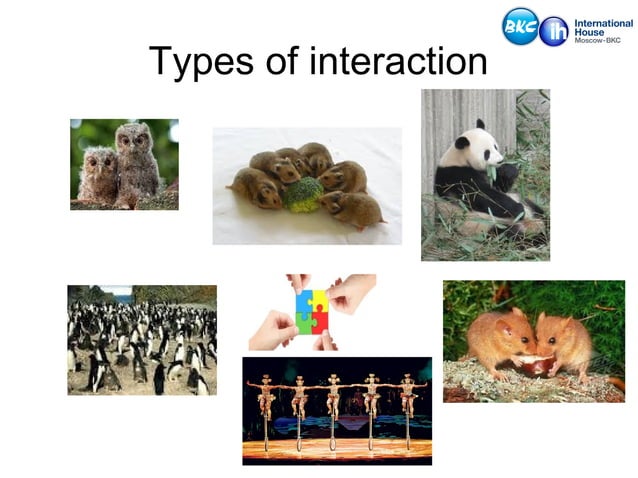 BKC ih International House Moscow-BKC

Types of interaction